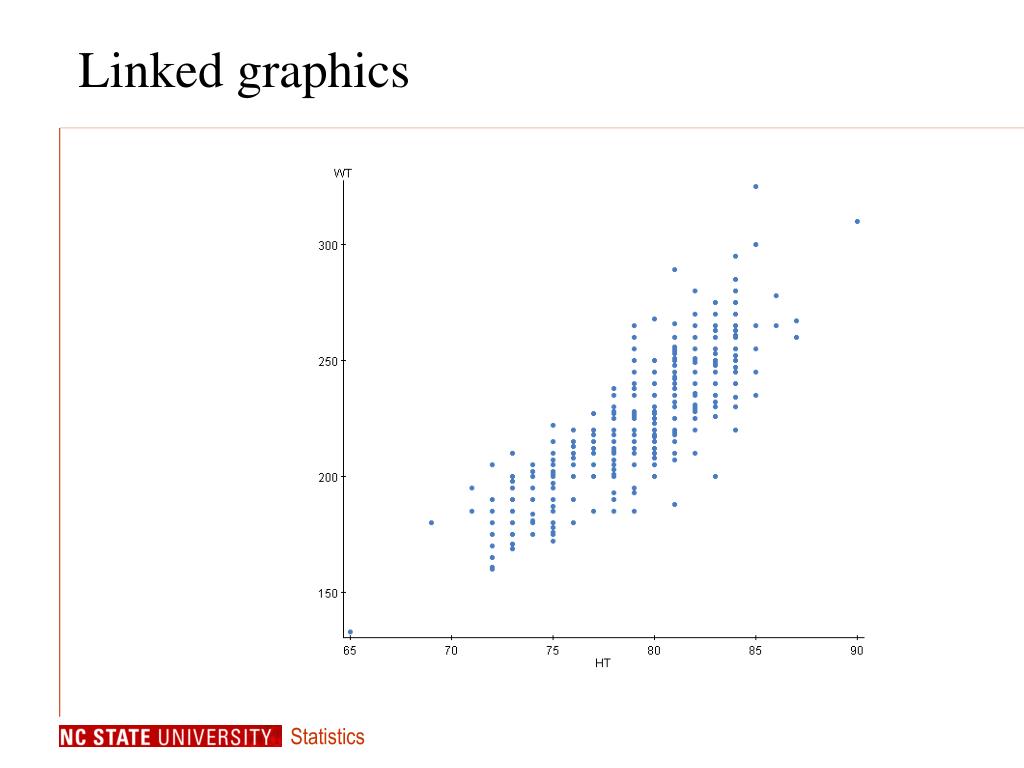 Linked graphics

WT

300

250

200

150

65 70 75 80 85 90

HT

NC STATE UNIVERSITY Statistics